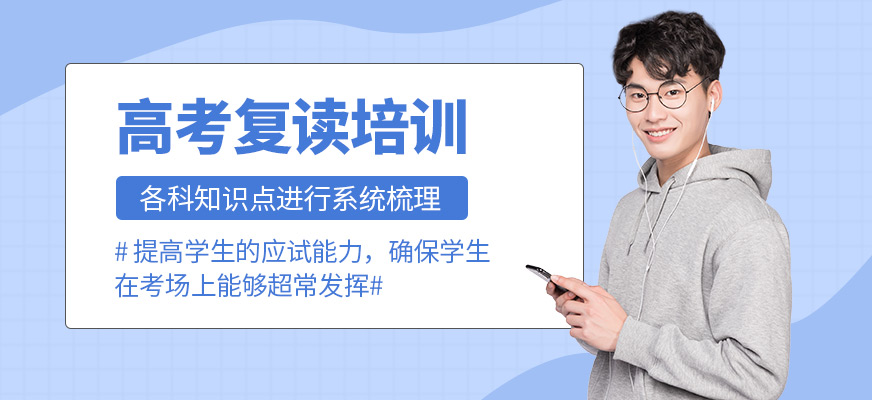 高考复读培训

各科知识点进行系统梳理

# 提高学生的应试能力，确保学生在考场上能够超常发挥#